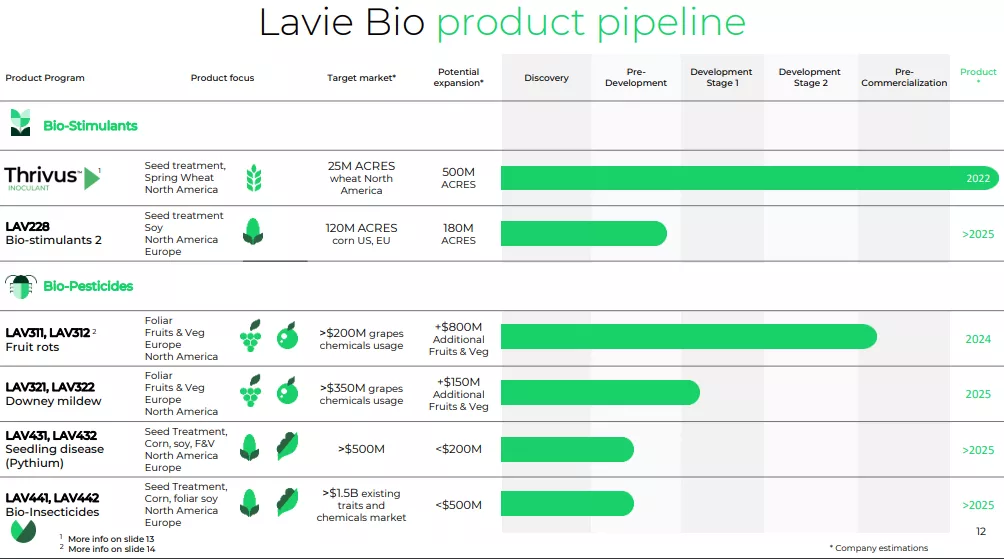 Lavie Bio product pipeline

| Product Program | Product focus | Target market* | Potential expansion* | Discovery | Pre-Development | Development Stage 1 | Development Stage 2 | Pre-Commercialization | Product * |
|---|---|---|---|---|---|---|---|---|---|
| Bio-Stimulants | | | | | | | | | |
| Thrivus™ INOCULANT $^1$ | Seed treatment, Spring Wheat North America | 25M ACRES wheat North America | 500M ACRES | | | | | | 2022 |
| LAV228 Bio-stimulants 2 | Seed treatment Soy North America Europe | 120M ACRES corn US, EU | 180M ACRES | | | | | | >2025 |
| Bio-Pesticides | | | | | | | | | |
| LAV311, LAV312 $^2$ Fruit rots | Foliar Fruits & Veg Europe North America | >$200M grapes chemicals usage | +$800M Additional Fruits & Veg | | | | | | 2024 |
| LAV321, LAV322 Downey mildew | Foliar Fruits & Veg Europe North America | >$350M grapes chemicals usage | +$150M Additional Fruits & Veg | | | | | | 2025 |
| LAV431, LAV432 Seedling disease (Pythium) | Seed Treatment, Corn, soy, F&V North America Europe | >$500M | <$200M | | | | | | >2025 |
| LAV441, LAV442 Bio-Insecticides | Seed Treatment, Corn, foliar soy North America Europe | >$1.5B existing traits and chemicals market | <$500M | | | | | | >2025 |

$^1$ More info on slide 13
$^2$ More info on slide 14

* Company estimations

12